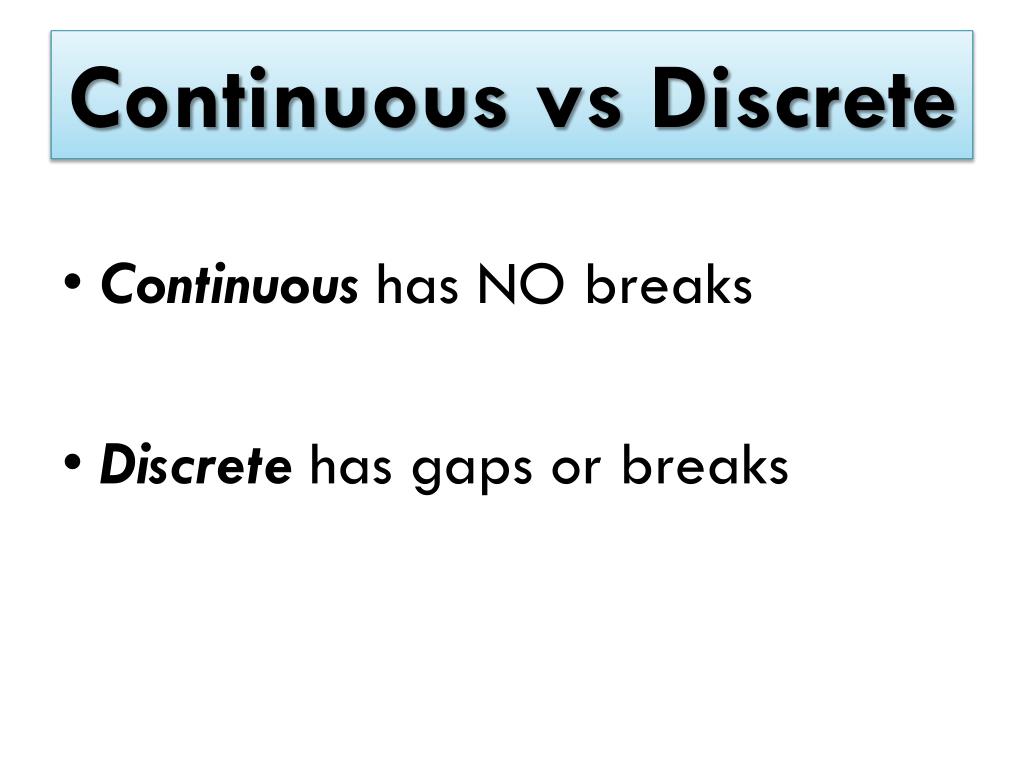 Continuous vs Discrete

• Continuous has NO breaks

• Discrete has gaps or breaks